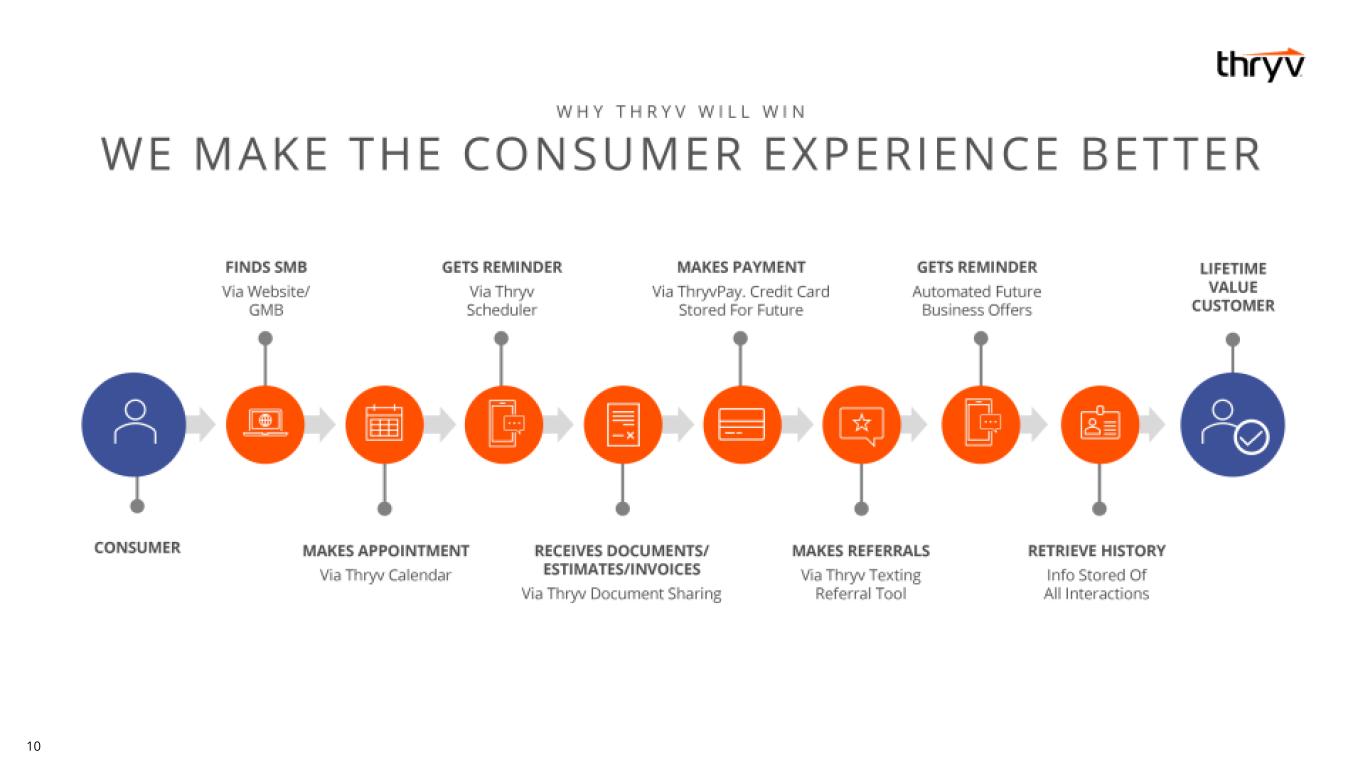 thryv

WHY THRYV WILL WIN

WE MAKE THE CONSUMER EXPERIENCE BETTER

FINDS SMB
Via Website/
GMB

GETS REMINDER
Via Thryv
Scheduler

MAKES PAYMENT
Via ThryvPay. Credit Card
Stored For Future

GETS REMINDER
Automated Future
Business Offers

LIFETIME
VALUE
CUSTOMER

CONSUMER

MAKES APPOINTMENT
Via Thryv Calendar

RECEIVES DOCUMENTS/
ESTIMATES/INVOICES
Via Thryv Document Sharing

MAKES REFERRALS
Via Thryv Texting
Referral Tool

RETRIEVE HISTORY
Info Stored Of
All Interactions

10